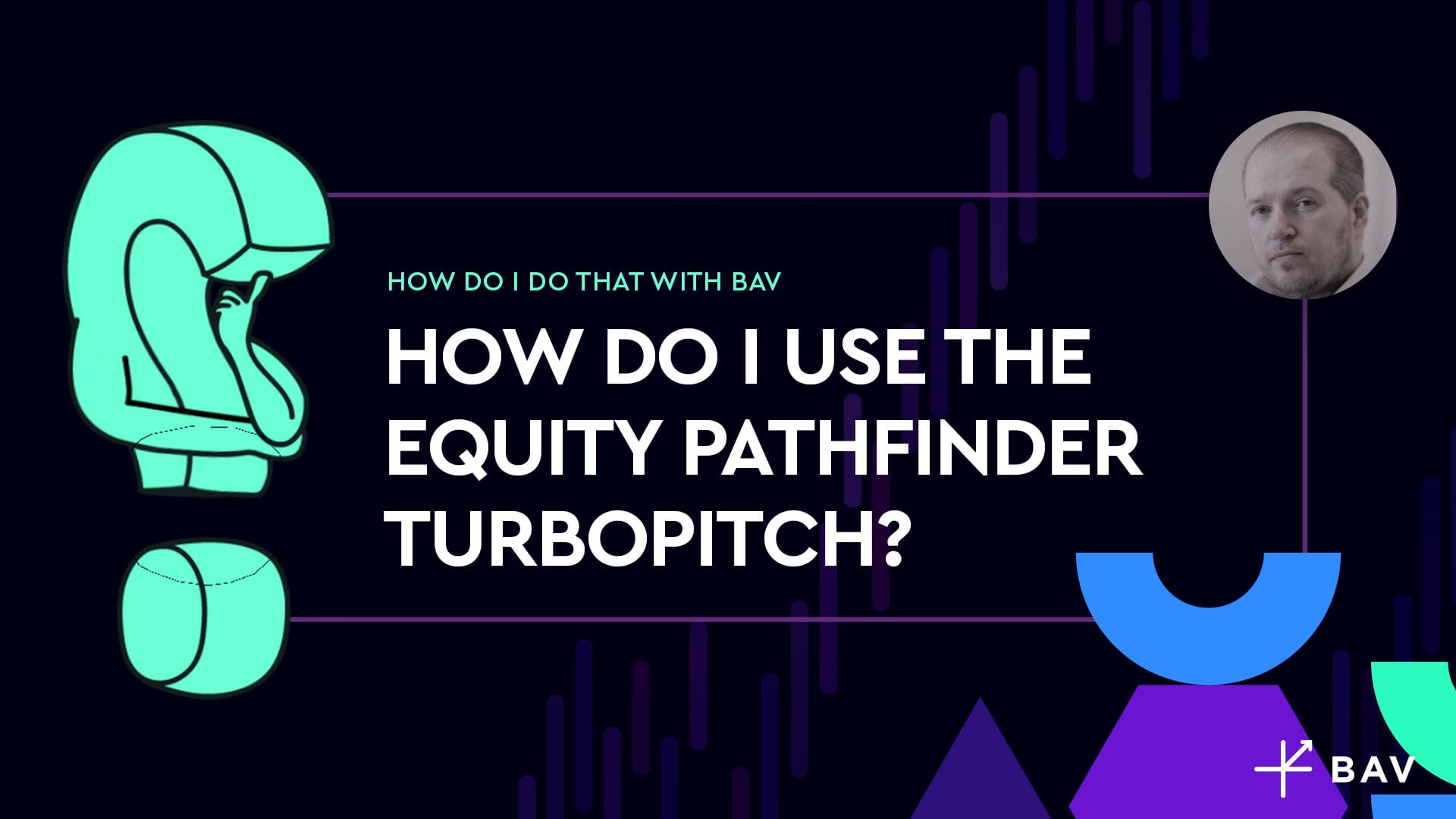 HOW DO I DO THAT WITH BAV

HOW DO I USE THE EQUITY PATHFINDER TURBOPITCH?

BAV